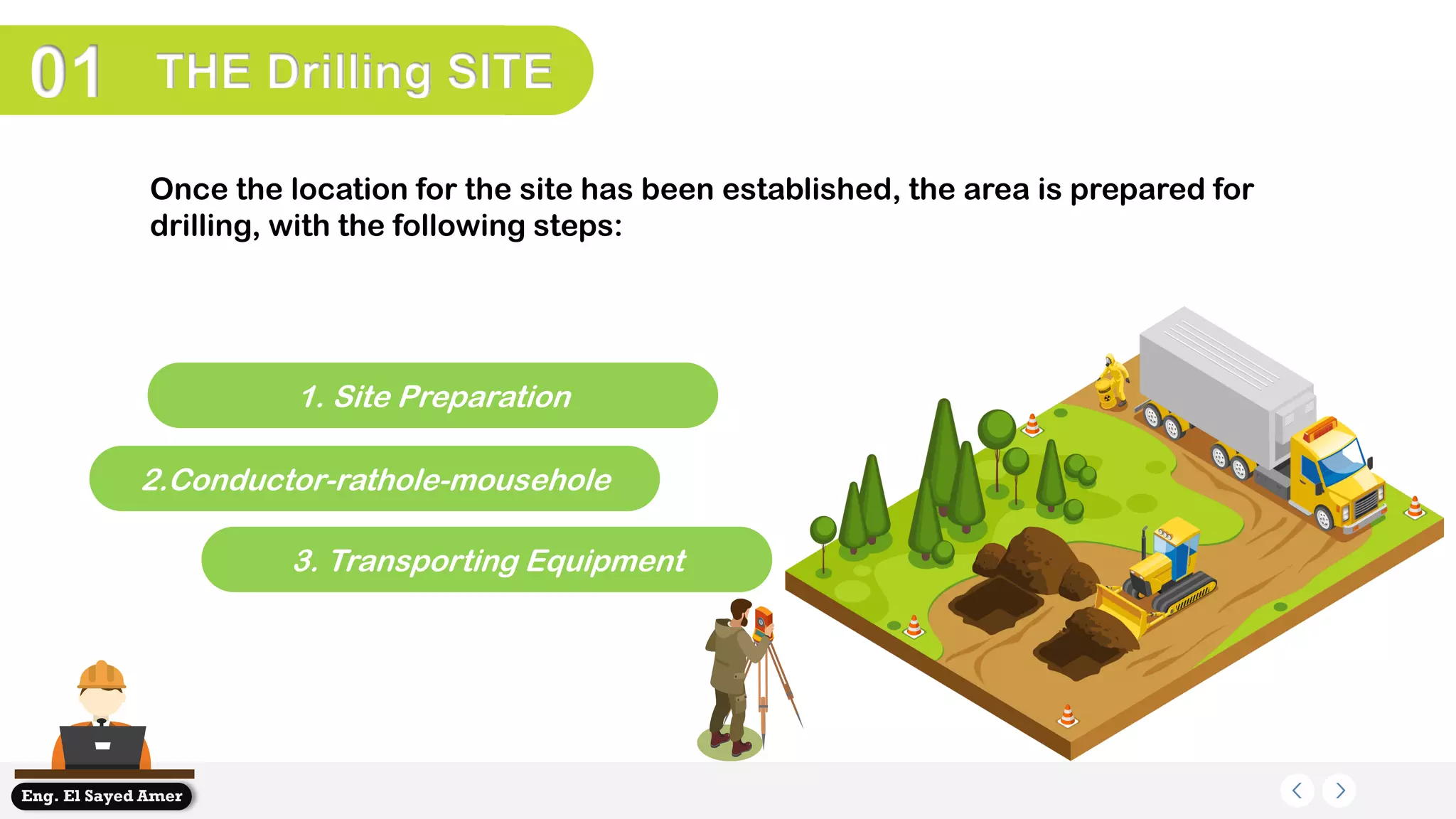 01 THE Drilling SITE

Once the location for the site has been established, the area is prepared for drilling, with the following steps:

1. Site Preparation

2.Conductor-rathole-mousehole

3. Transporting Equipment

Eng. El Sayed Amer